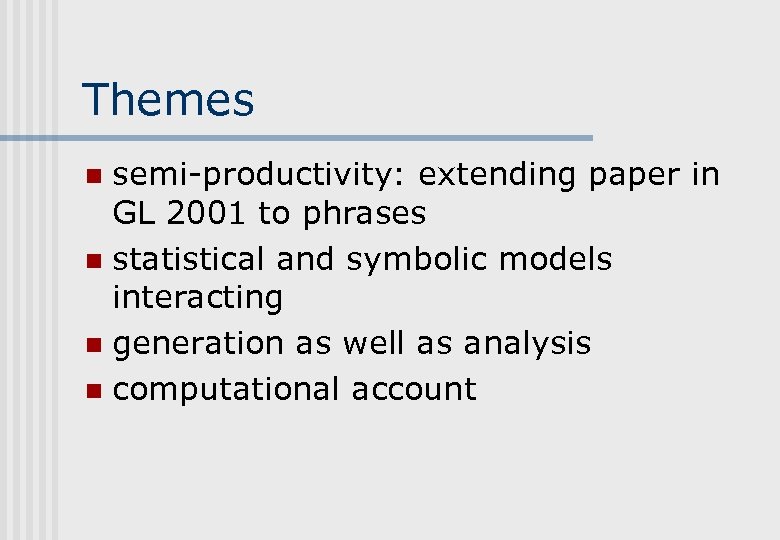 Themes

- semi-productivity: extending paper in GL 2001 to phrases
- statistical and symbolic models interacting
- generation as well as analysis
- computational account